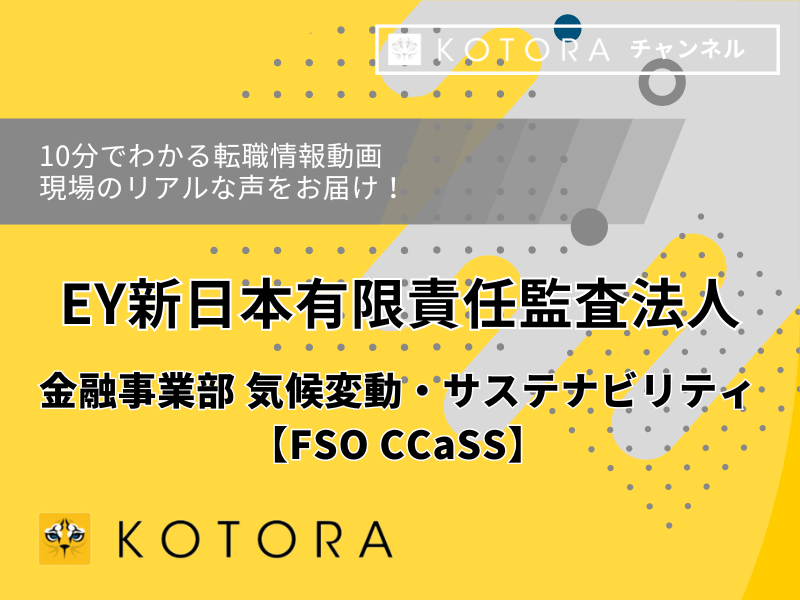 KOTORA チャンネル

10分でわかる転職情報動画
現場のリアルな声をお届け！

EY新日本有限責任監査法人

金融事業部 気候変動・サステナビリティ
【FSO CCaSS】

KOTORA